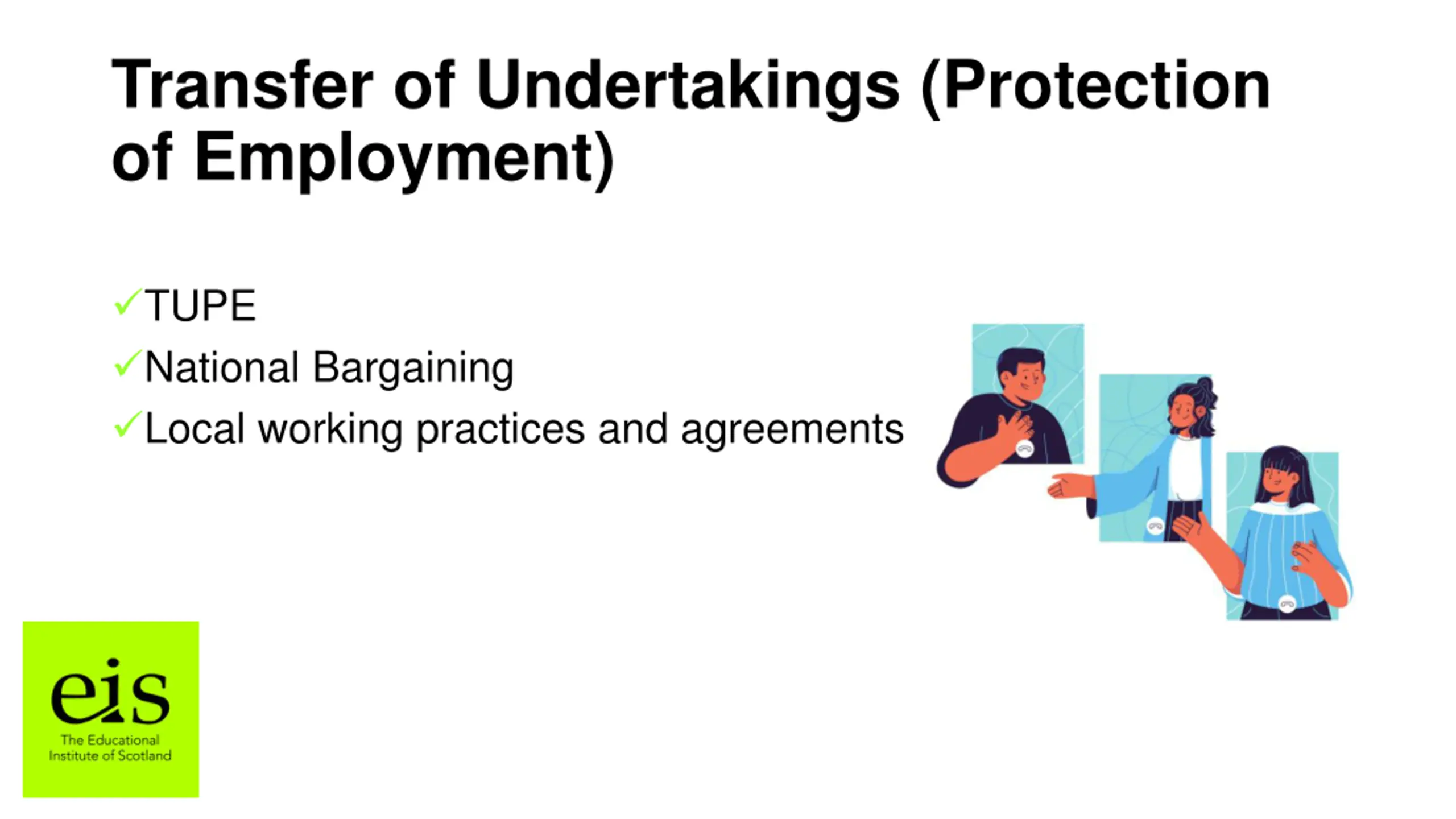 Transfer of Undertakings (Protection of Employment)

✓TUPE
✓National Bargaining
✓Local working practices and agreements

eis
The Educational Institute of Scotland